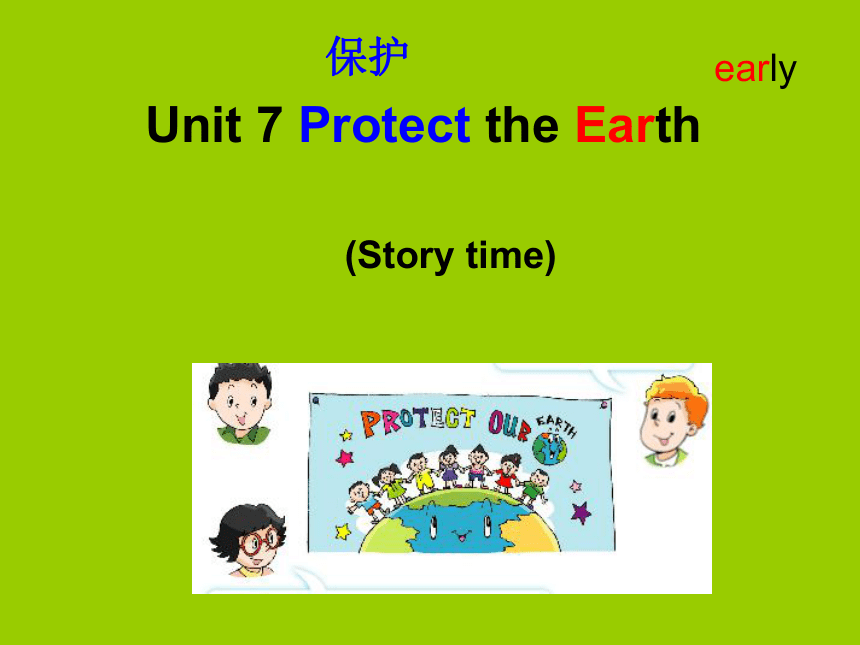 保护

early

Unit 7 Protect the Earth

(Story time)

PROTECT OUR EARTH